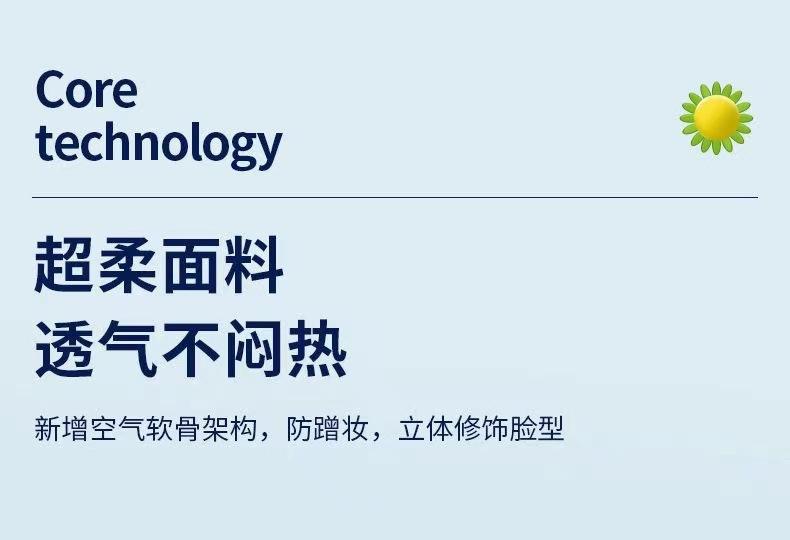 Core
technology

超柔面料
透气不闷热

新增空气软骨架构，防蹭妆，立体修饰脸型